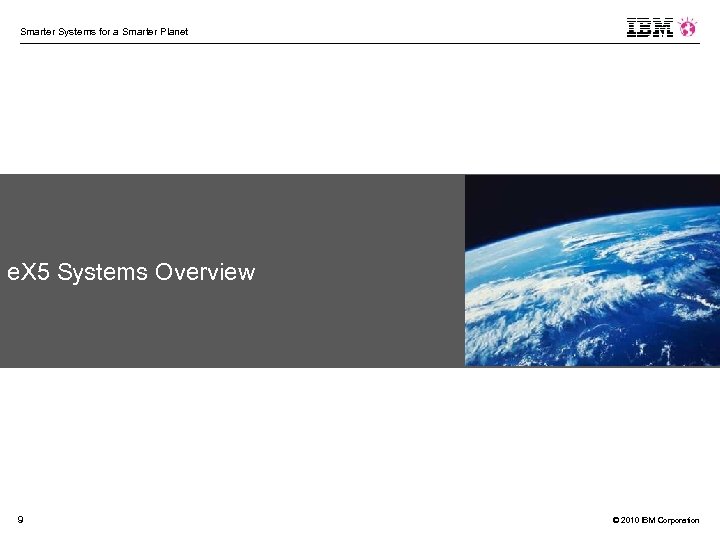 Smarter Systems for a Smarter Planet

IBM

eX5 Systems Overview

9

© 2010 IBM Corporation